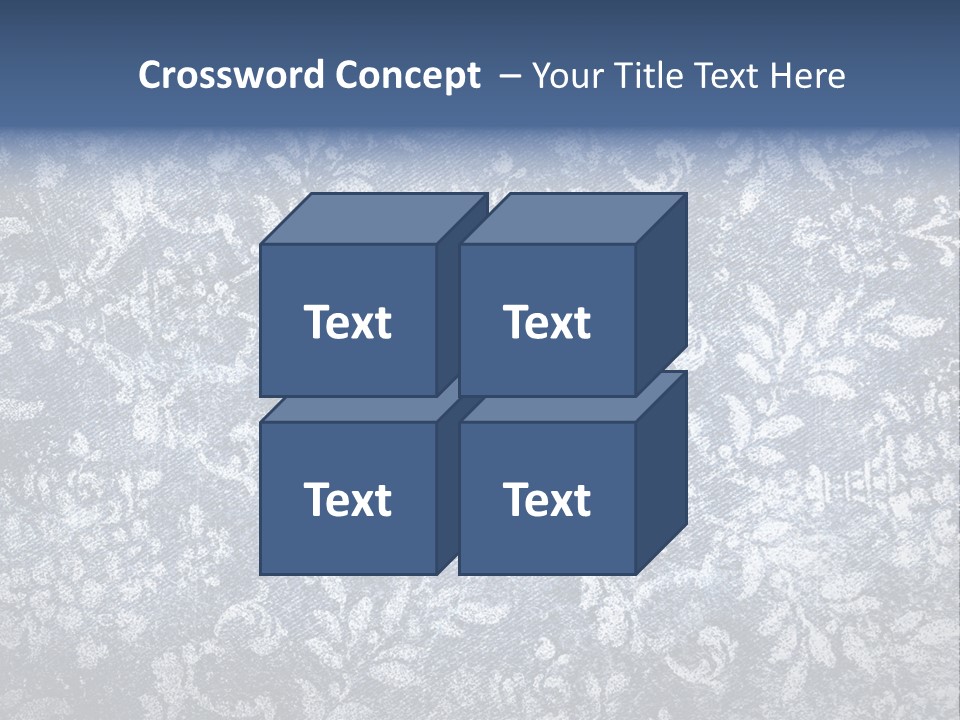 Crossword Concept – Your Title Text Here

Text

Text

Text

Text